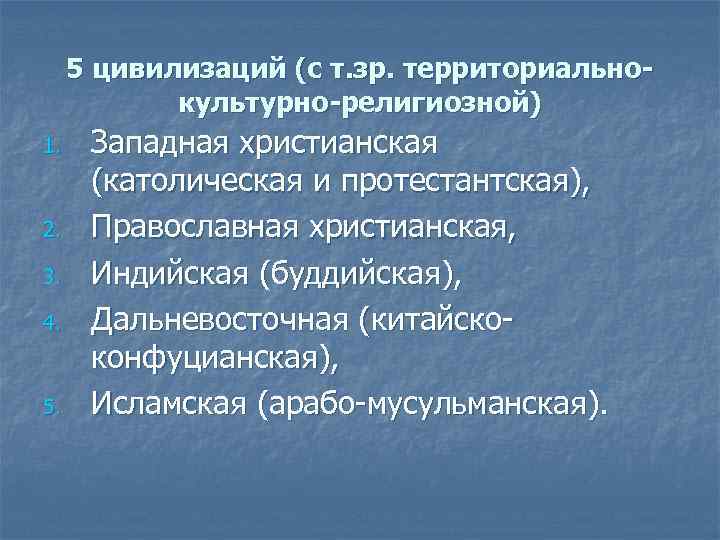 5 цивилизаций (с т.зр. территориально-культурно-религиозной)

1. Западная христианская (католическая и протестантская),
2. Православная христианская,
3. Индийская (буддийская),
4. Дальневосточная (китайско-конфуцианская),
5. Исламская (арабо-мусульманская).